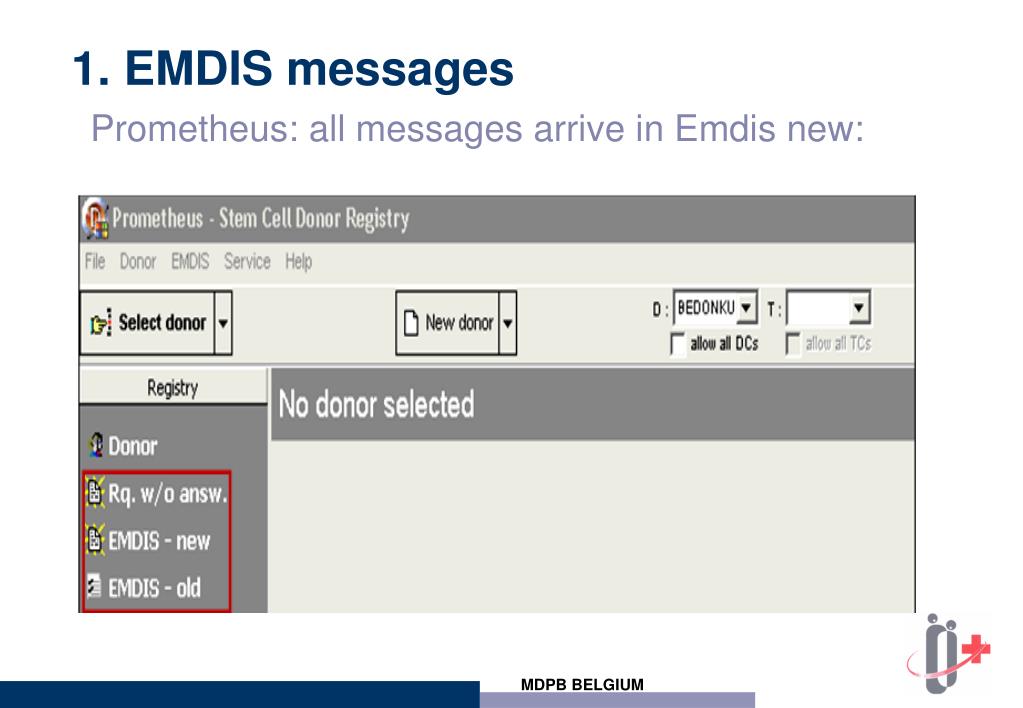 1. EMDIS messages

Prometheus: all messages arrive in Emdis new:

Prometheus - Stem Cell Donor Registry

File Donor EMDIS Service Help

Select donor

New donor

D : BEDONKU T :

allow all DCs allow all TCs

Registry

No donor selected

Donor

Rq. w/o answ.

EMDIS - new

EMDIS - old

MDPB BELGIUM